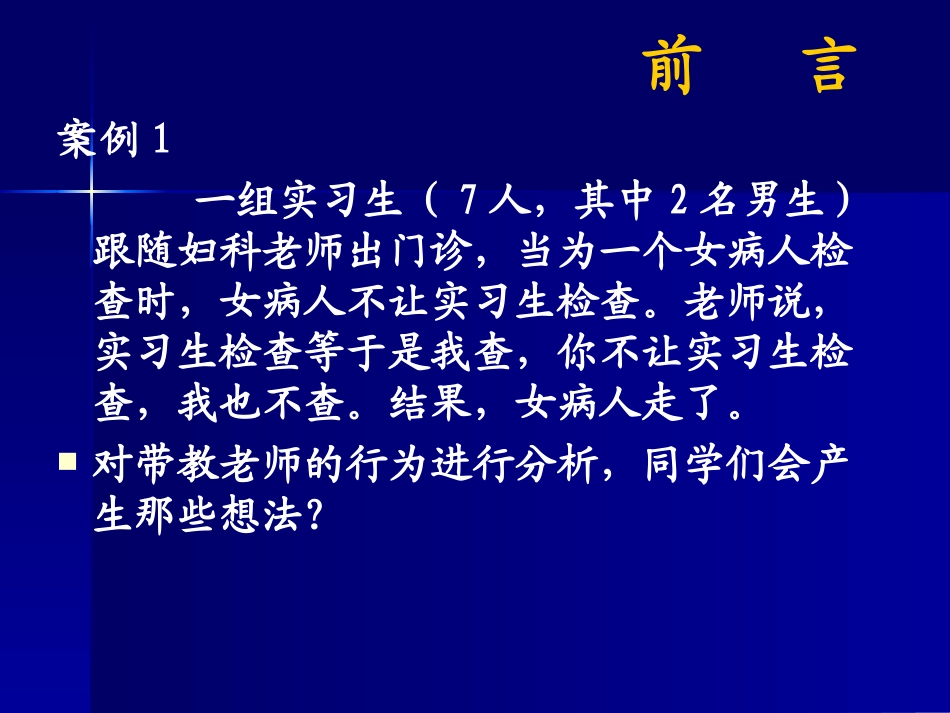 前　言

案例 1

一组实习生（ 7 人，其中 2 名男生）跟随妇科老师出门诊，当为一个女病人检查时，女病人不让实习生检查。老师说，实习生检查等于是我查，你不让实习生检查，我也不查。结果，女病人走了。

对带教老师的行为进行分析，同学们会产生那些想法?